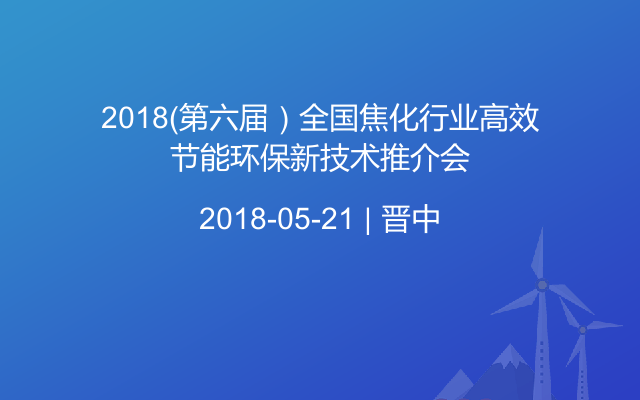 2018(第六届）全国焦化行业高效节能环保新技术推介会

2018-05-21 | 晋中